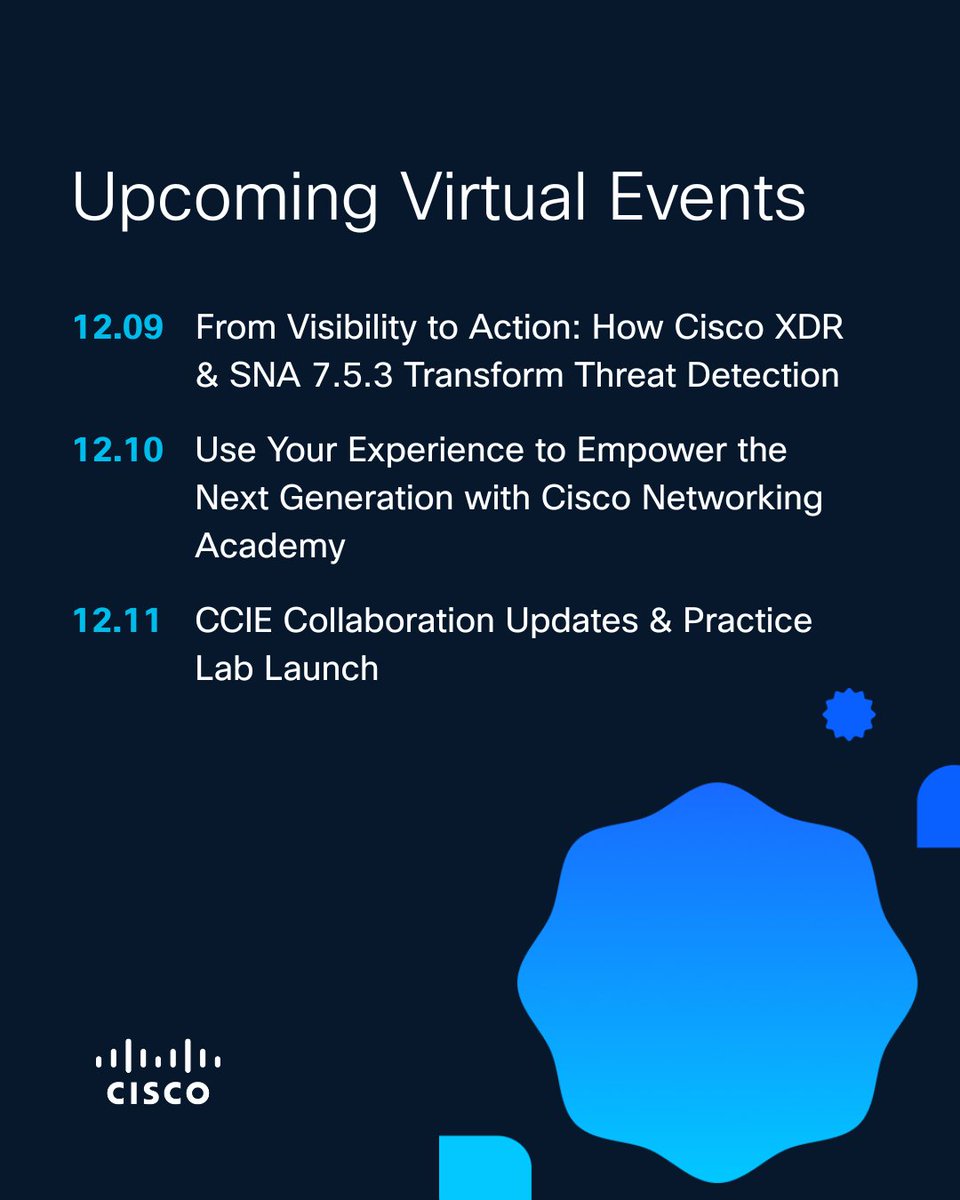 Upcoming Virtual Events

12.09 From Visibility to Action: How Cisco XDR & SNA 7.5.3 Transform Threat Detection

12.10 Use Your Experience to Empower the Next Generation with Cisco Networking Academy

12.11 CCIE Collaboration Updates & Practice Lab Launch

CISCO